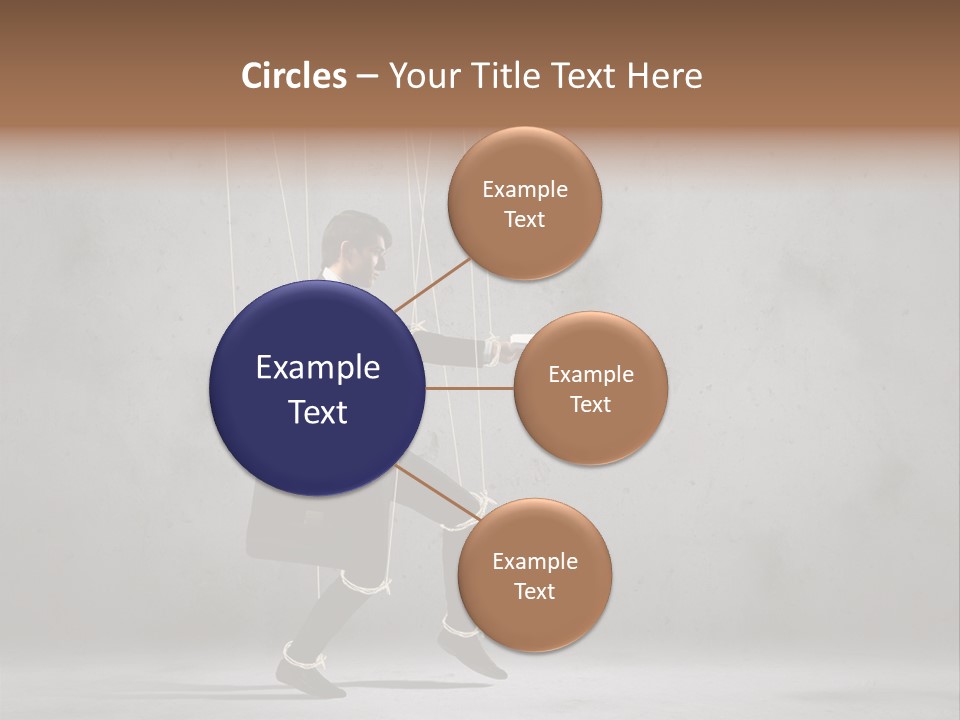 Circles – Your Title Text Here

Example Text

Example Text

Example Text

Example Text